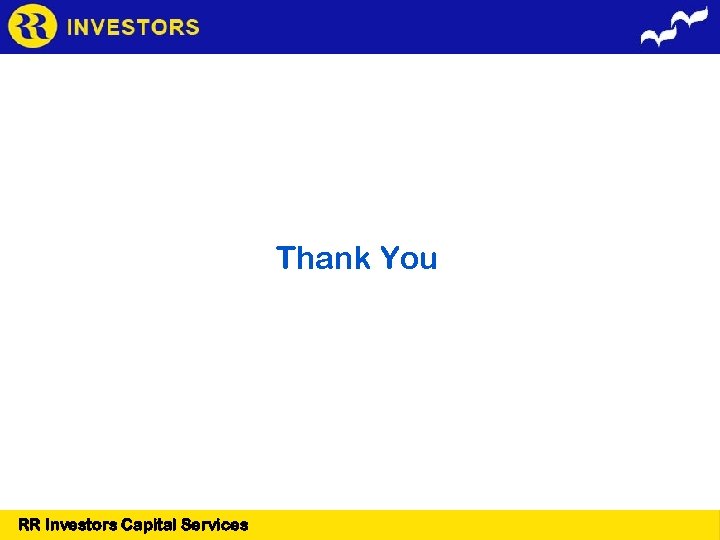 RR INVESTORS

Thank You

RR Investors Capital Services